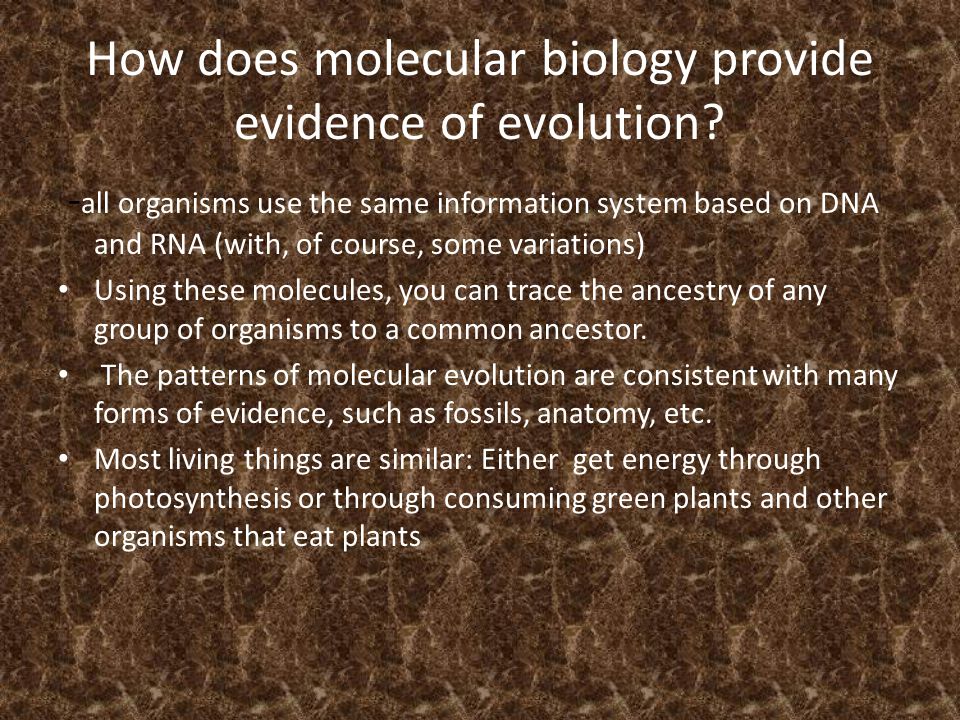 How does molecular biology provide evidence of evolution?

-all organisms use the same information system based on DNA and RNA (with, of course, some variations)

• Using these molecules, you can trace the ancestry of any group of organisms to a common ancestor.

• The patterns of molecular evolution are consistent with many forms of evidence, such as fossils, anatomy, etc.

• Most living things are similar: Either get energy through photosynthesis or through consuming green plants and other organisms that eat plants